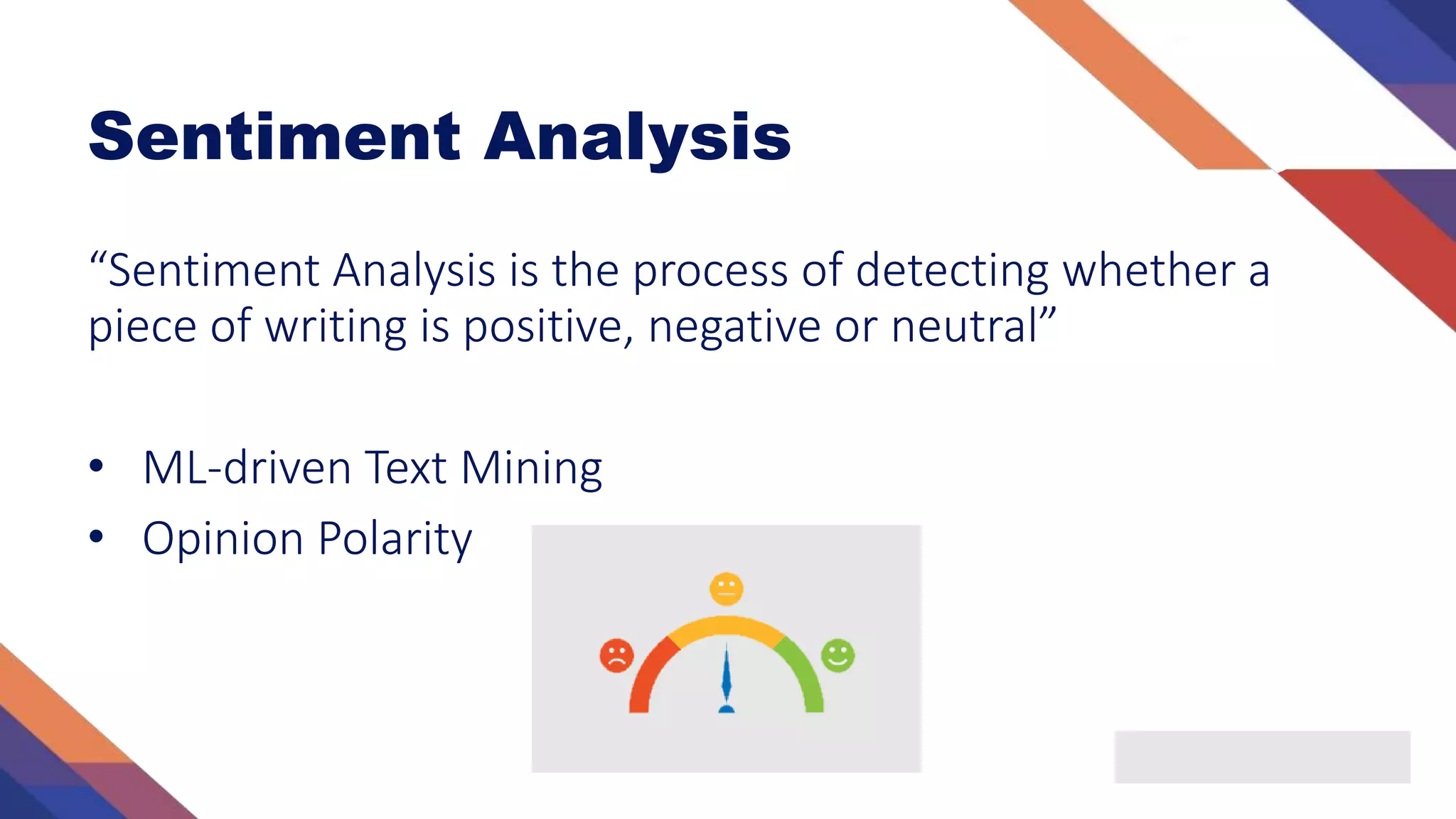 Sentiment Analysis

“Sentiment Analysis is the process of detecting whether a piece of writing is positive, negative or neutral”

• ML-driven Text Mining
• Opinion Polarity